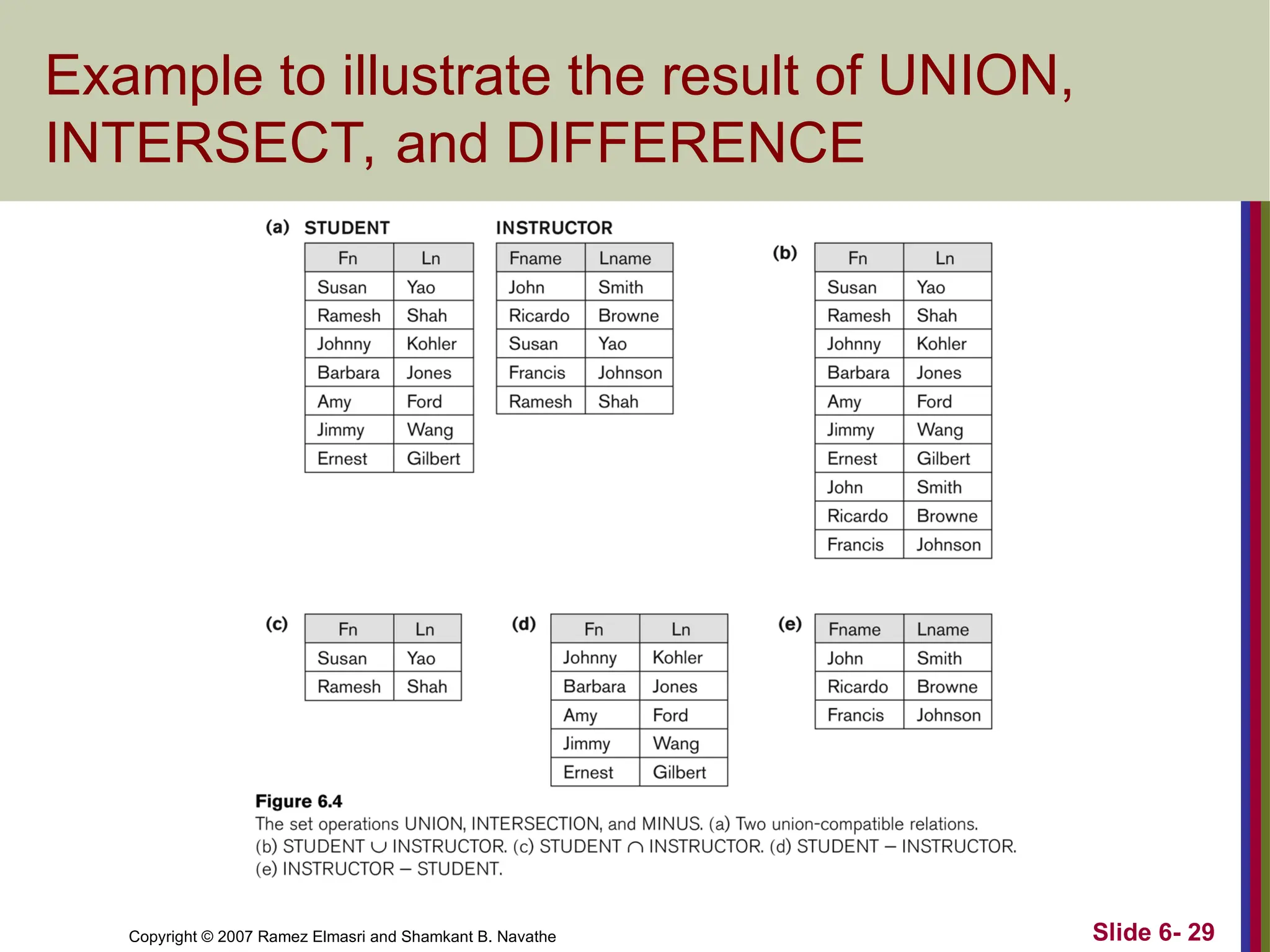 Example to illustrate the result of UNION, INTERSECT, and DIFFERENCE

(a) STUDENT

| Fn | Ln |
|---|---|
| Susan | Yao |
| Ramesh | Shah |
| Johnny | Kohler |
| Barbara | Jones |
| Amy | Ford |
| Jimmy | Wang |
| Ernest | Gilbert |

INSTRUCTOR

| Fname | Lname |
|---|---|
| John | Smith |
| Ricardo | Browne |
| Susan | Yao |
| Francis | Johnson |
| Ramesh | Shah |

(b)

| Fn | Ln |
|---|---|
| Susan | Yao |
| Ramesh | Shah |
| Johnny | Kohler |
| Barbara | Jones |
| Amy | Ford |
| Jimmy | Wang |
| Ernest | Gilbert |
| John | Smith |
| Ricardo | Browne |
| Francis | Johnson |

(c)

| Fn | Ln |
|---|---|
| Susan | Yao |
| Ramesh | Shah |

(d)

| Fn | Ln |
|---|---|
| Johnny | Kohler |
| Barbara | Jones |
| Amy | Ford |
| Jimmy | Wang |
| Ernest | Gilbert |

(e)

| Fname | Lname |
|---|---|
| John | Smith |
| Ricardo | Browne |
| Francis | Johnson |

Figure 6.4
The set operations UNION, INTERSECTION, and MINUS. (a) Two union-compatible relations. (b) STUDENT $\cup$ INSTRUCTOR. (c) STUDENT $\cap$ INSTRUCTOR. (d) STUDENT – INSTRUCTOR. (e) INSTRUCTOR – STUDENT.

Copyright © 2007 Ramez Elmasri and Shamkant B. Navathe

Slide 6- 29